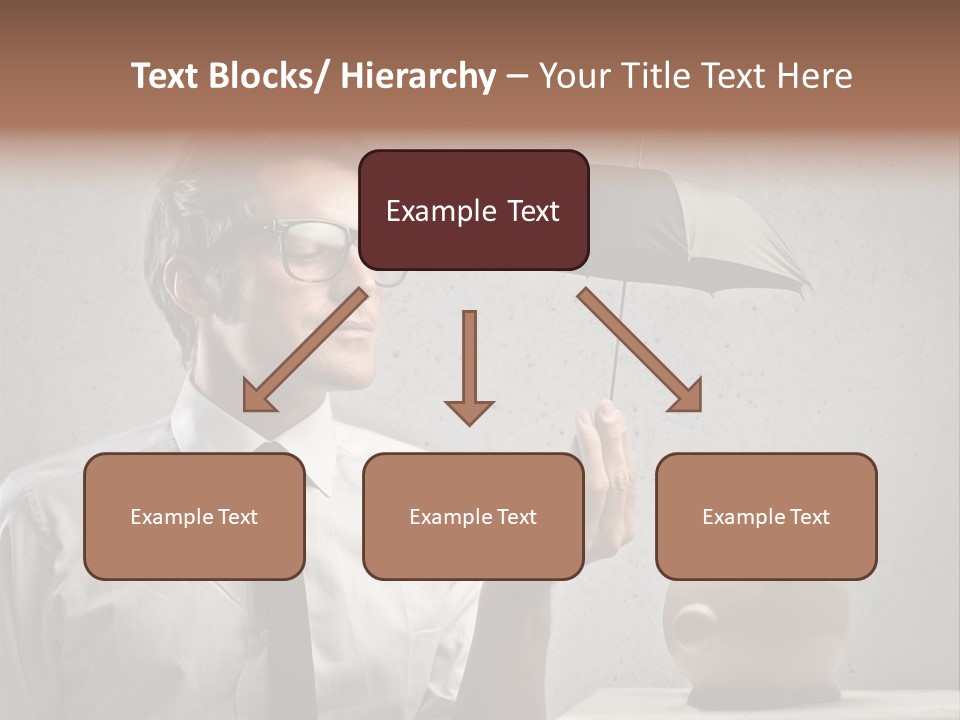 Text Blocks/ Hierarchy – Your Title Text Here

Example Text

Example Text

Example Text

Example Text